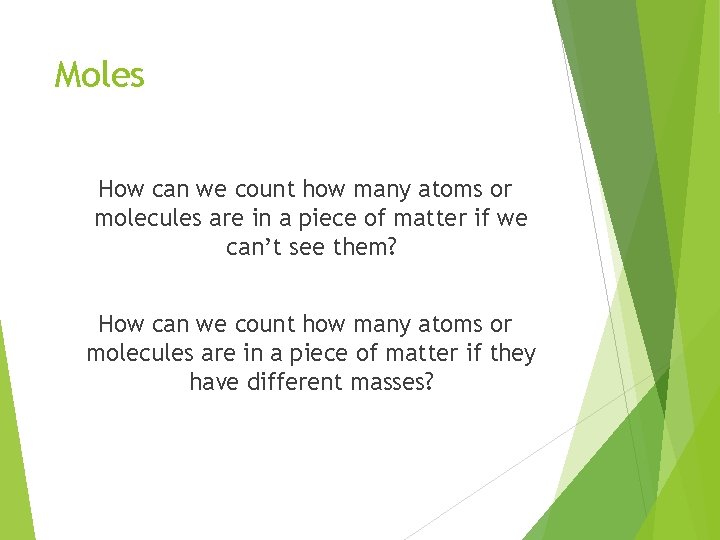 Moles

How can we count how many atoms or molecules are in a piece of matter if we can’t see them?

How can we count how many atoms or molecules are in a piece of matter if they have different masses?